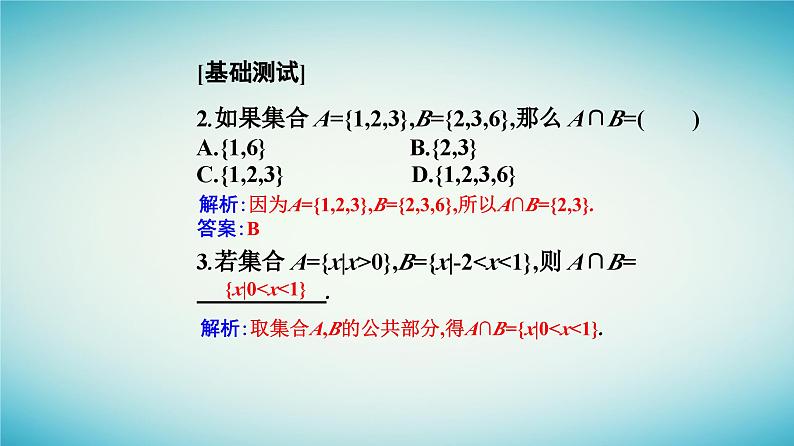 [基础测试]

2.如果集合 $A=\{1,2,3\}$,$B=\{2,3,6\}$,那么 $A\cap B=$(　　)

A.$\{1,6\}$　　B.$\{2,3\}$

C.$\{1,2,3\}$　　D.$\{1,2,3,6\}$

解析:因为$A=\{1,2,3\}$,$B=\{2,3,6\}$,所以$A\cap B=\{2,3\}$.

答案:B

3.若集合 $A=\{x|x>0\}$,$B=\{x|-2<x<1\}$,则 $A\cap B=$ $\{x|0<x<1\}$.

解析:取集合$A$,$B$的公共部分,得$A\cap B=\{x|0<x<1\}$.